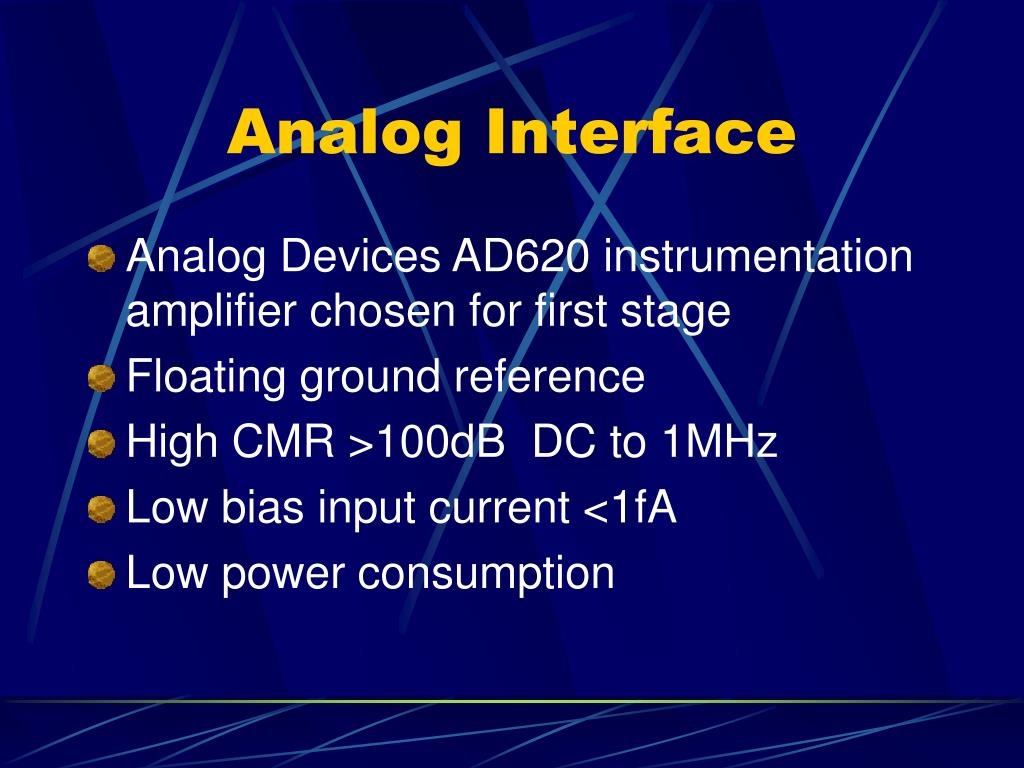 Analog Interface

Analog Devices AD620 instrumentation amplifier chosen for first stage

Floating ground reference

High CMR >100dB  DC to 1MHz

Low bias input current <1fA

Low power consumption